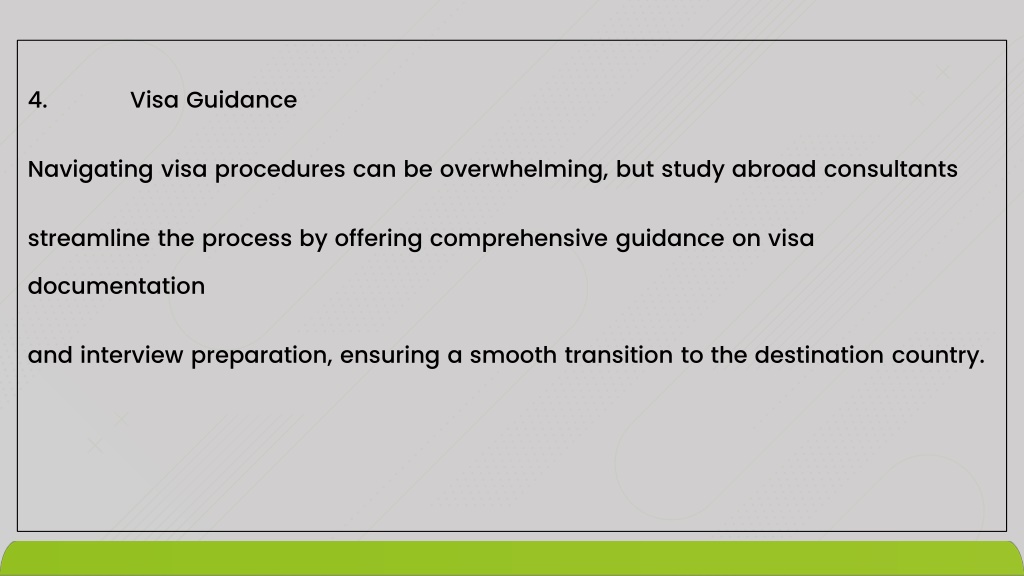 4. Visa Guidance

Navigating visa procedures can be overwhelming, but study abroad consultants

streamline the process by offering comprehensive guidance on visa documentation

and interview preparation, ensuring a smooth transition to the destination country.